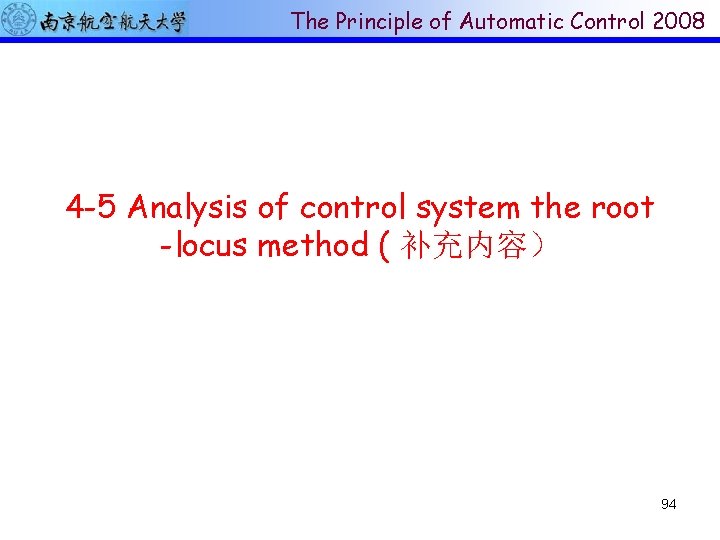 南京航空航天大学 The Principle of Automatic Control 2008

4-5 Analysis of control system the root -locus method ( 补充内容）

94